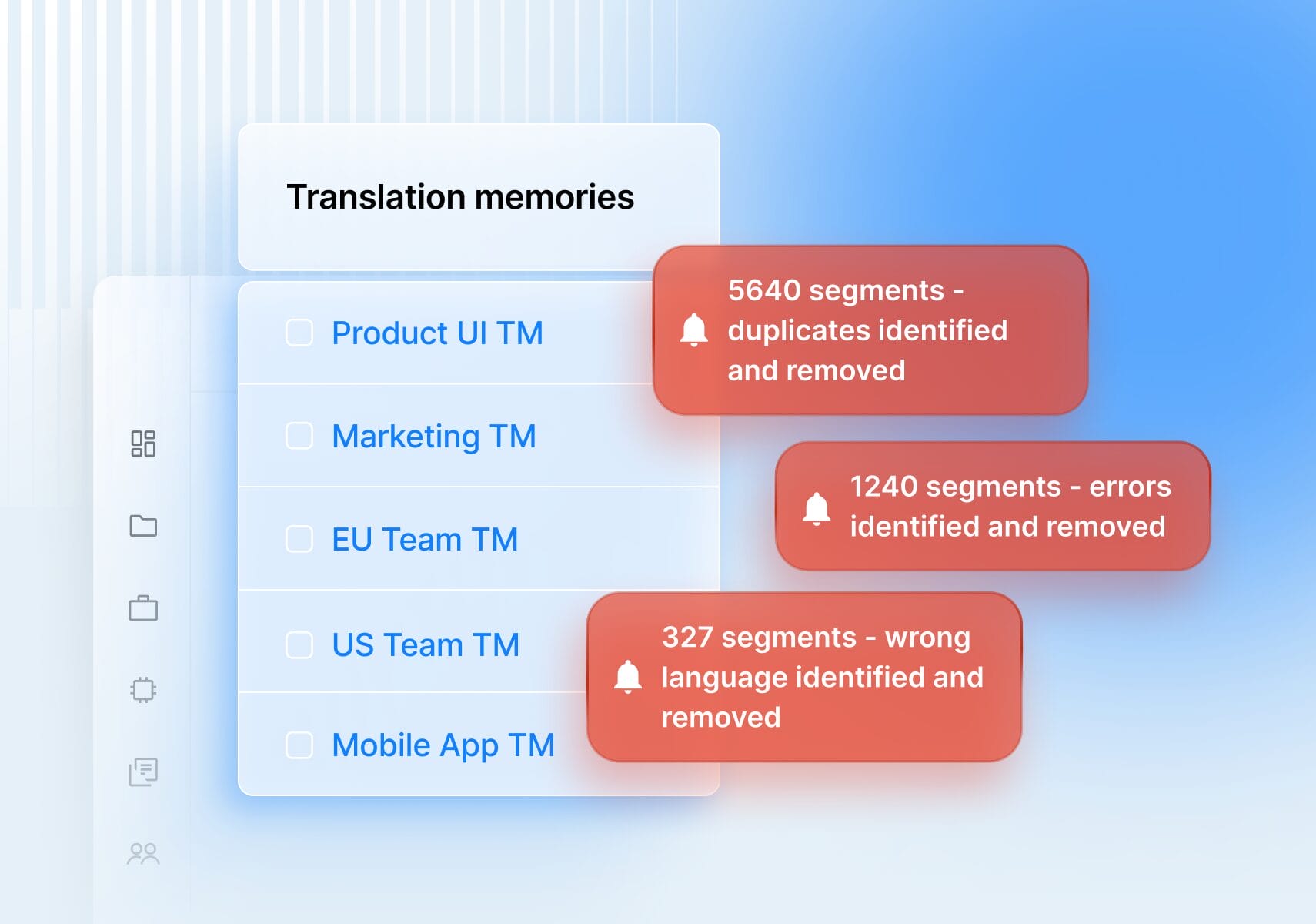 Translation memories

Product UI TM

Marketing TM

EU Team TM

US Team TM

Mobile App TM

5640 segments - duplicates identified and removed

1240 segments - errors identified and removed

327 segments - wrong language identified and removed